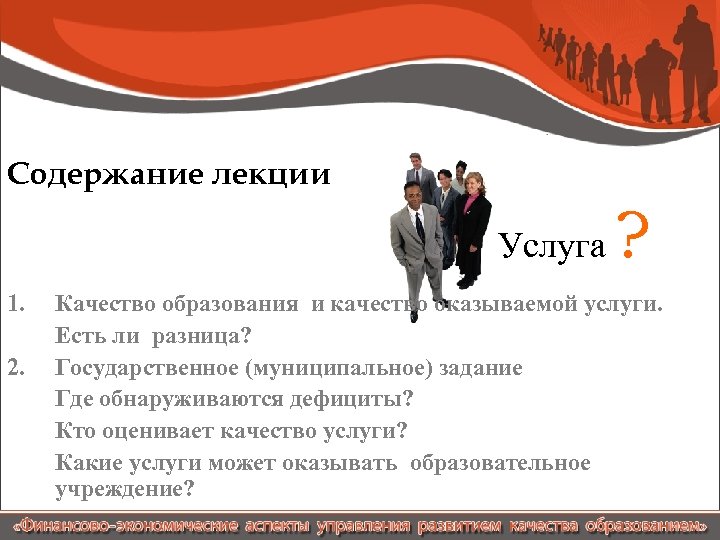 Содержание лекции

Услуга ?

1. Качество образования и качество оказываемой услуги.
Есть ли разница?
2. Государственное (муниципальное) задание
Где обнаруживаются дефициты?
Кто оценивает качество услуги?
Какие услуги может оказывать образовательное учреждение?

«Финансово-экономические аспекты управления развитием качества образованием»